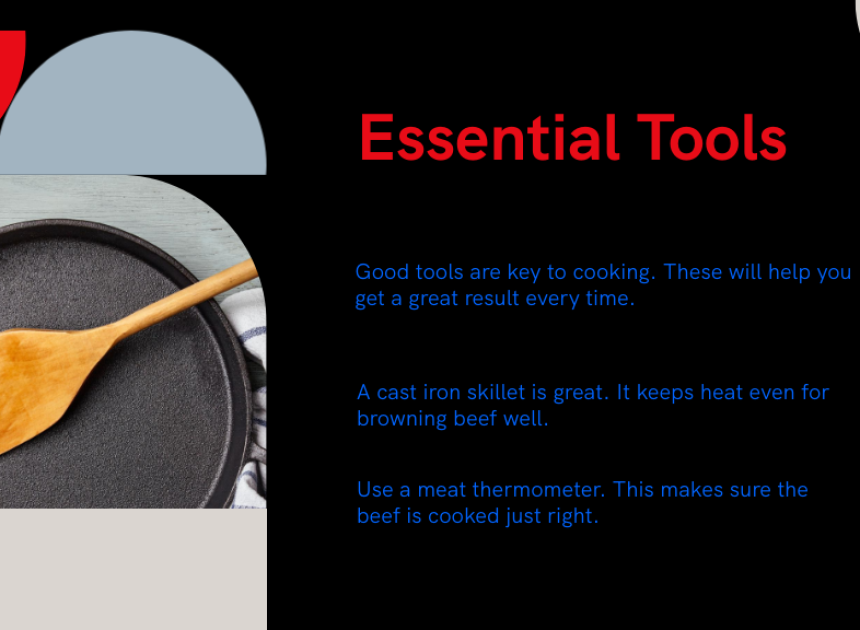 Essential Tools

Good tools are key to cooking. These will help you get a great result every time.

A cast iron skillet is great. It keeps heat even for browning beef well.

Use a meat thermometer. This makes sure the beef is cooked just right.